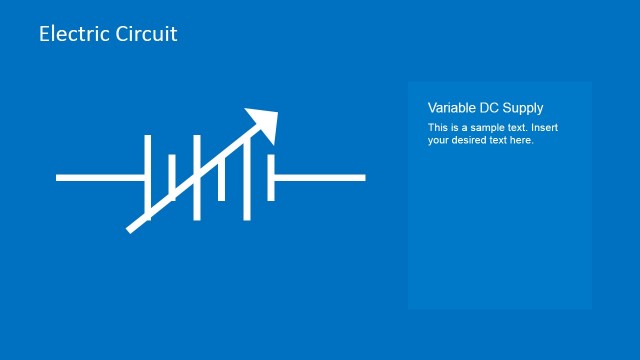 Electric Circuit

Variable DC Supply

This is a sample text. Insert your desired text here.